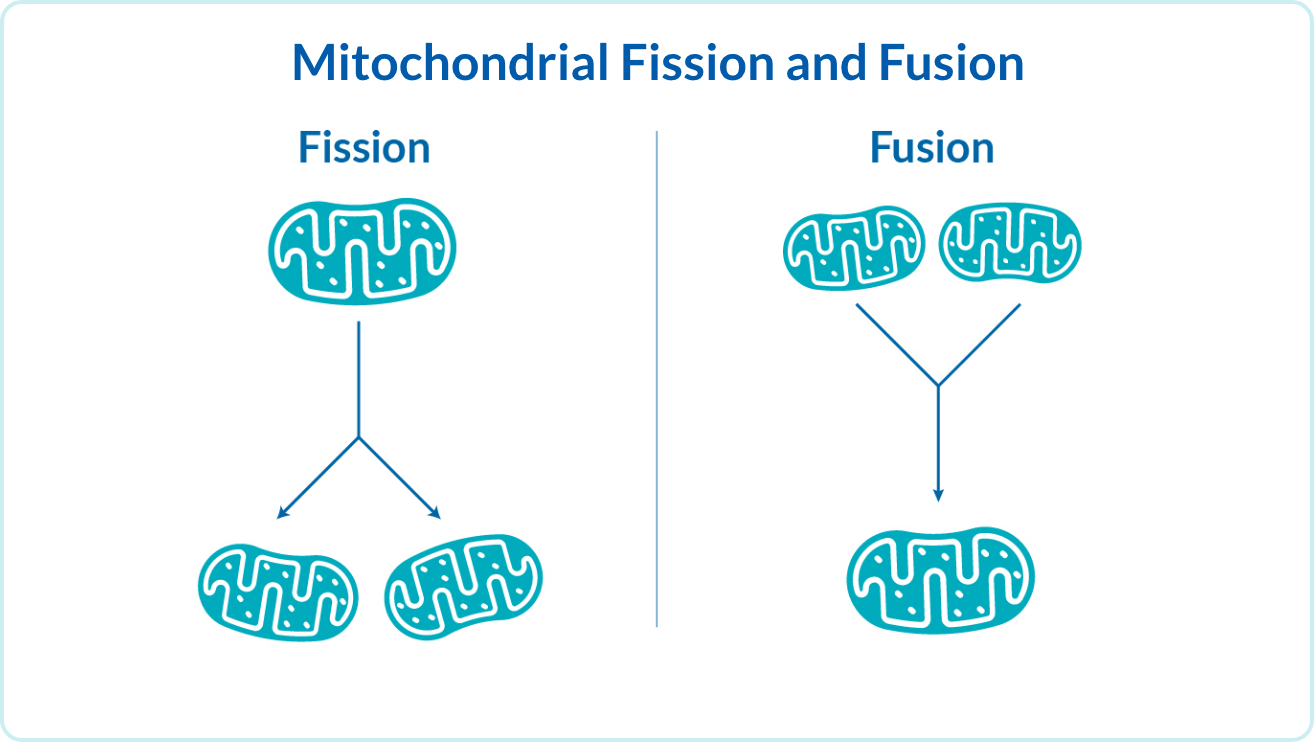 Mitochondrial Fission and Fusion

Fission

Fusion